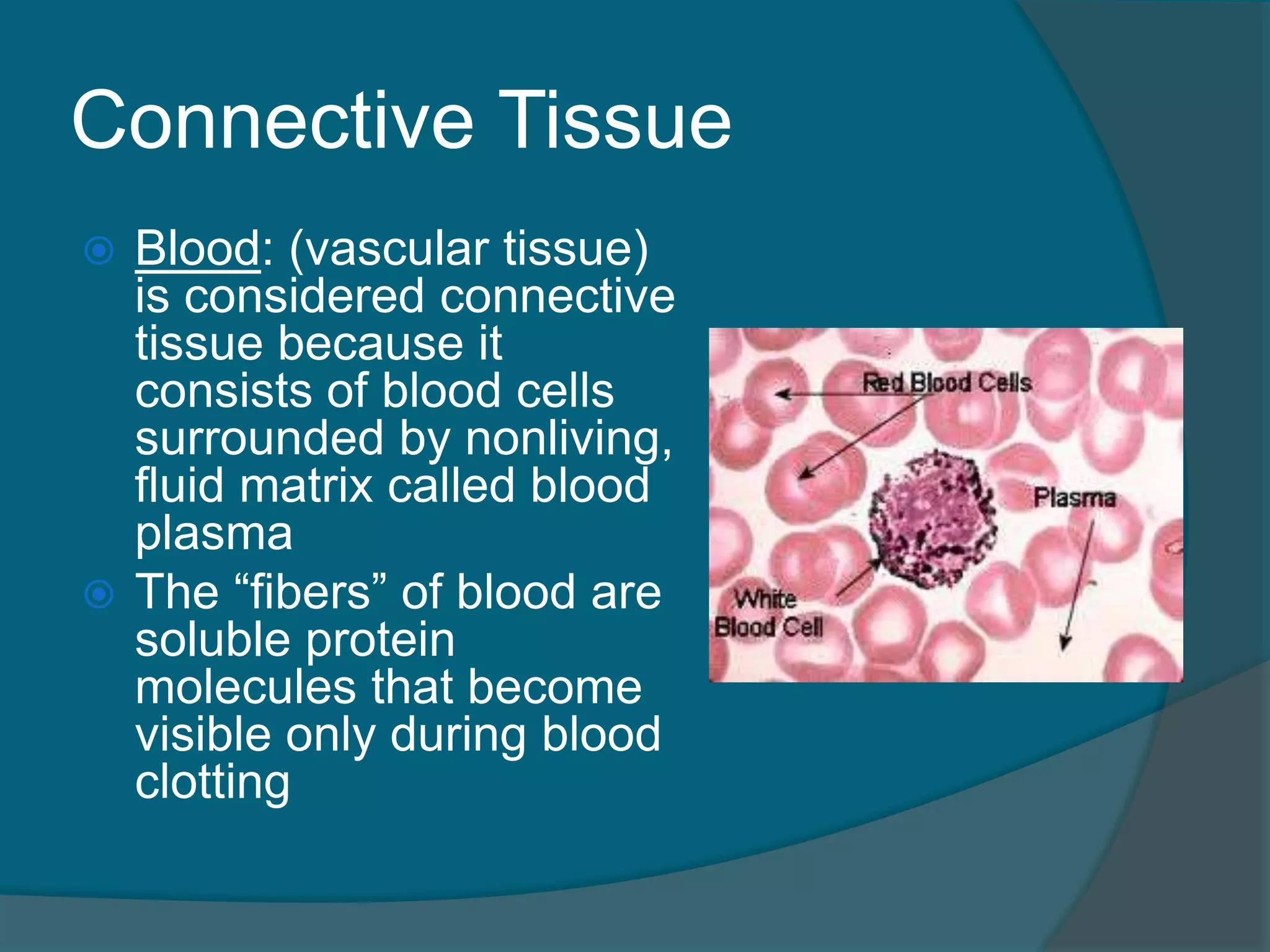 Connective Tissue

Blood: (vascular tissue) is considered connective tissue because it consists of blood cells surrounded by nonliving, fluid matrix called blood plasma

The “fibers” of blood are soluble protein molecules that become visible only during blood clotting

Red Blood Cells

Plasma

White Blood Cell